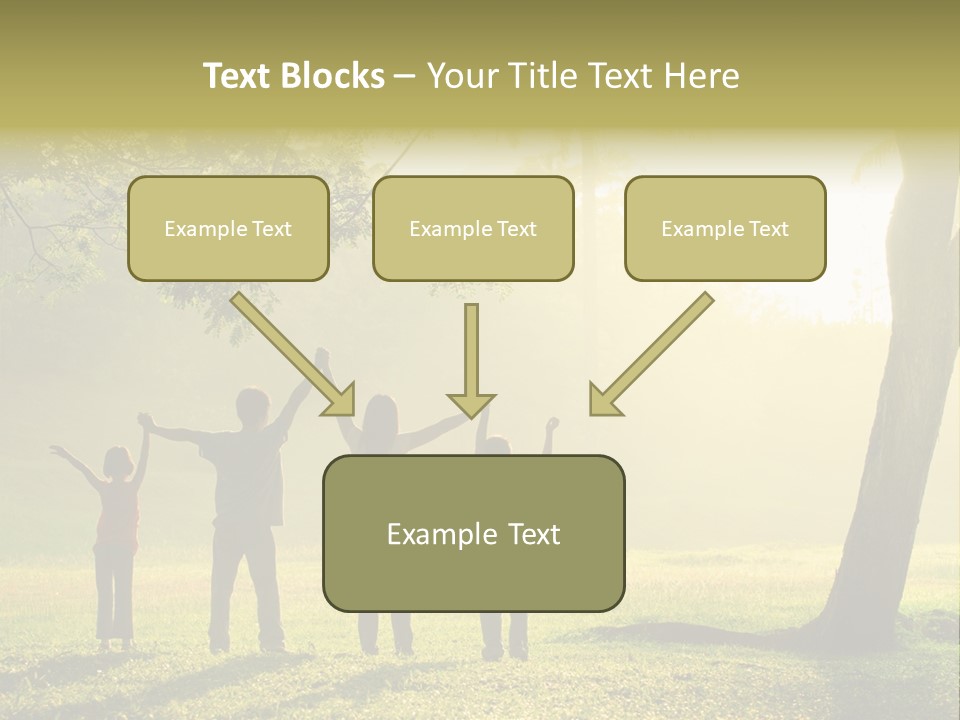 Text Blocks – Your Title Text Here

Example Text

Example Text

Example Text

Example Text